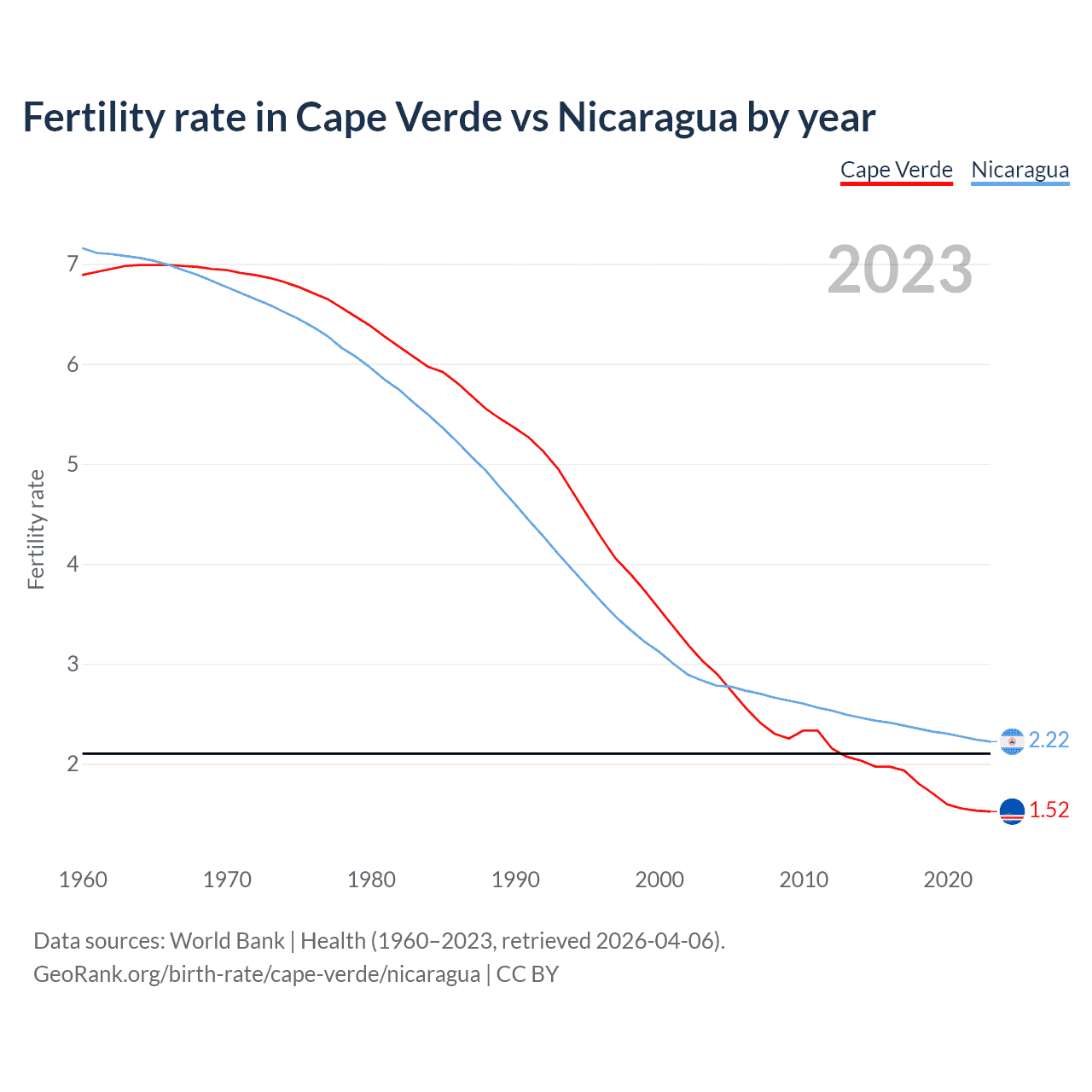 Fertility rate in Cape Verde vs Nicaragua by year

Cape Verde Nicaragua

2023

Fertility rate

7
6
5
4
3
2

2.22
1.52

1960 1970 1980 1990 2000 2010 2020

Data sources: World Bank | Health (1960–2023, retrieved 2026-04-06).
GeoRank.org/birth-rate/cape-verde/nicaragua | CC BY